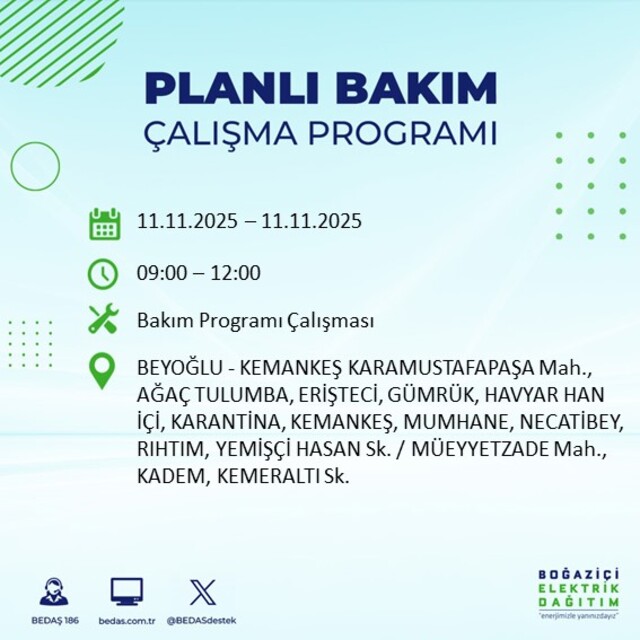 PLANLI BAKIM
ÇALIŞMA PROGRAMI

11.11.2025 – 11.11.2025

09:00 – 12:00

Bakım Programı Çalışması

BEYOĞLU - KEMANKEŞ KARAMUSTAFAPAŞA Mah., AĞAÇ TULUMBA, ERİŞTECİ, GÜMRÜK, HAVYAR HAN İÇİ, KARANTİNA, KEMANKEŞ, MUMHANE, NECATİBEY, RIHTIM, YEMİŞÇİ HASAN Sk. / MÜEYYETZADE Mah., KADEM, KEMERALTI Sk.

BEDAŞ 186
bedas.com.tr
@BEDASdestek

BOĞAZİÇİ
ELEKTRİK
DAĞITIM
"enerjimizle yanınızdayız"